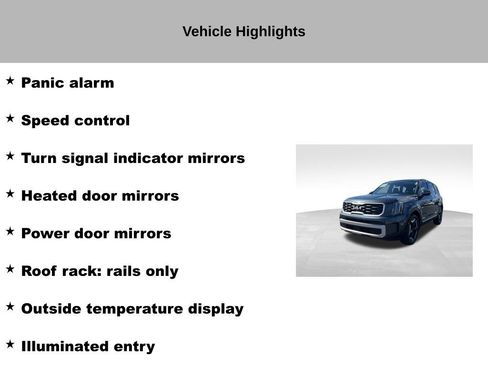 Vehicle Highlights

★ Panic alarm

★ Speed control

★ Turn signal indicator mirrors

★ Heated door mirrors

★ Power door mirrors

★ Roof rack: rails only

★ Outside temperature display

★ Illuminated entry